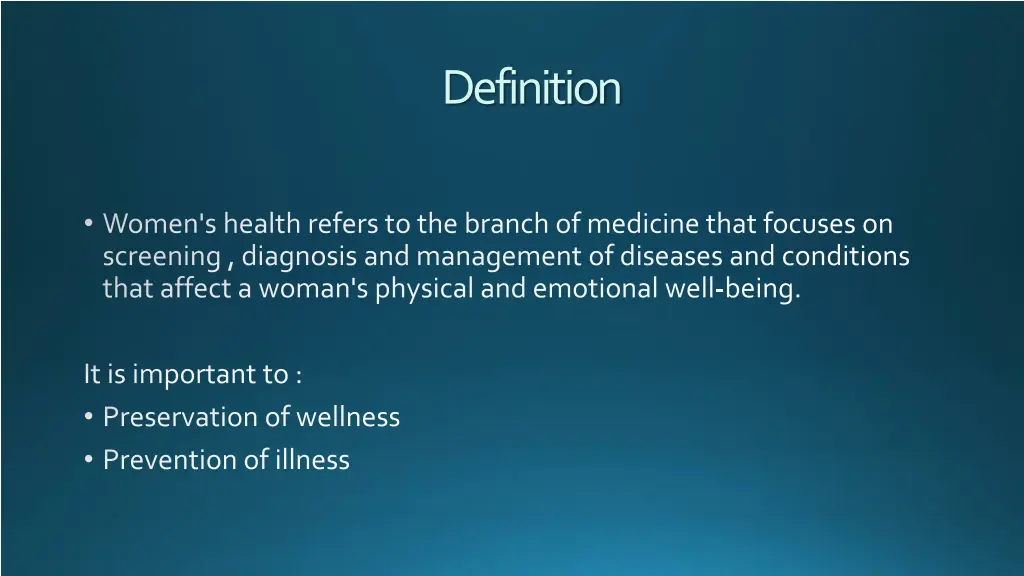 Definition

• Women's health refers to the branch of medicine that focuses on screening , diagnosis and management of diseases and conditions that affect a woman's physical and emotional well-being.

It is important to :
• Preservation of wellness
• Prevention of illness